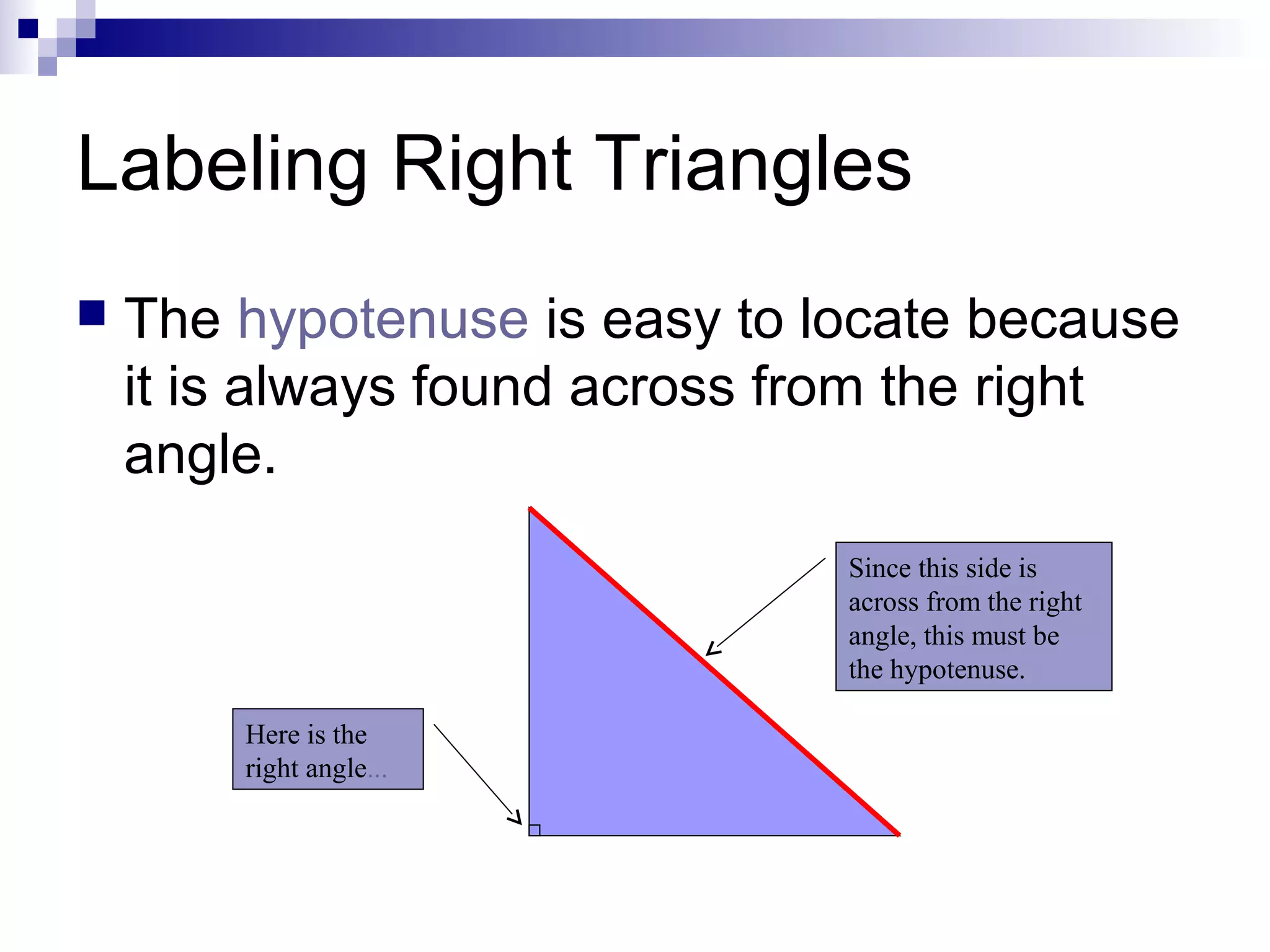 Labeling Right Triangles

The hypotenuse is easy to locate because it is always found across from the right angle.

Since this side is across from the right angle, this must be the hypotenuse.

Here is the right angle...